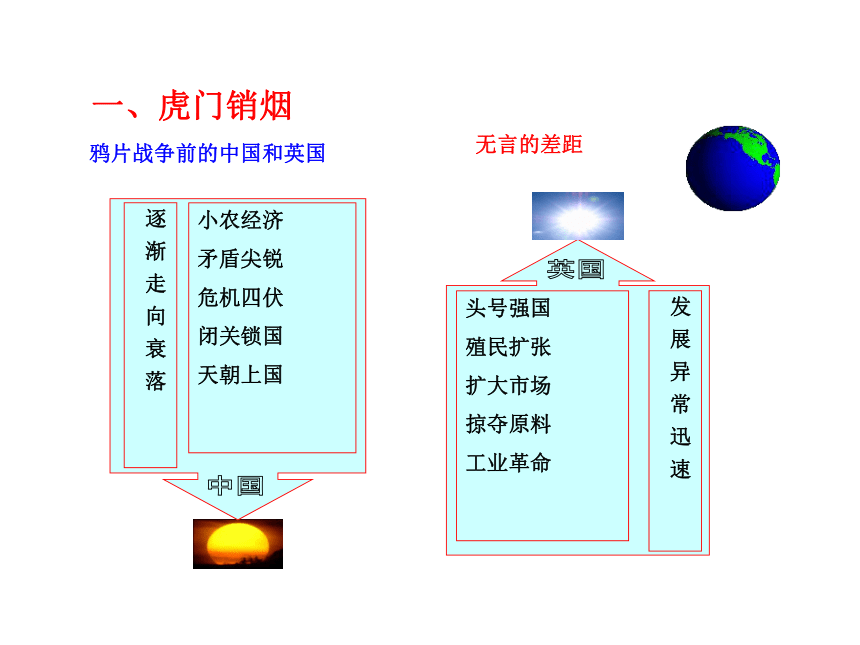 一、虎门销烟

鸦片战争前的中国和英国

无言的差距

逐渐走向衰落

小农经济
矛盾尖锐
危机四伏
闭关锁国
天朝上国

中国

英国

头号强国
殖民扩张
扩大市场
掠夺原料
工业革命

发展异常迅速